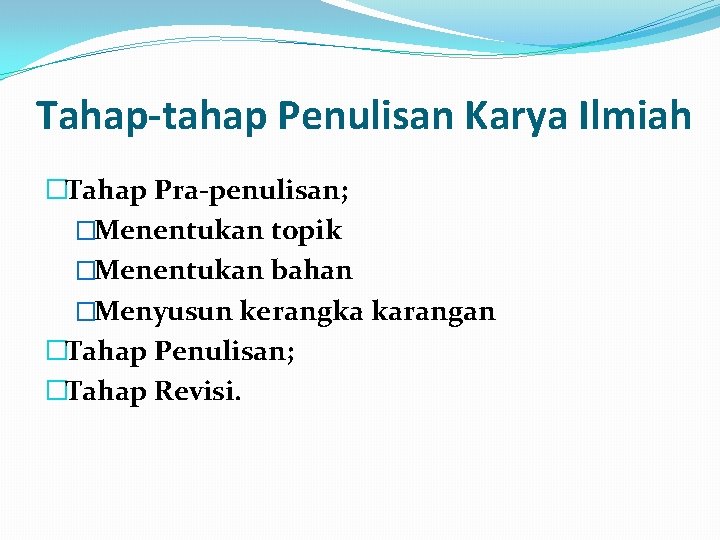 Tahap-tahap Penulisan Karya Ilmiah

Tahap Pra-penulisan;
Menentukan topik
Menentukan bahan
Menyusun kerangka karangan
Tahap Penulisan;
Tahap Revisi.